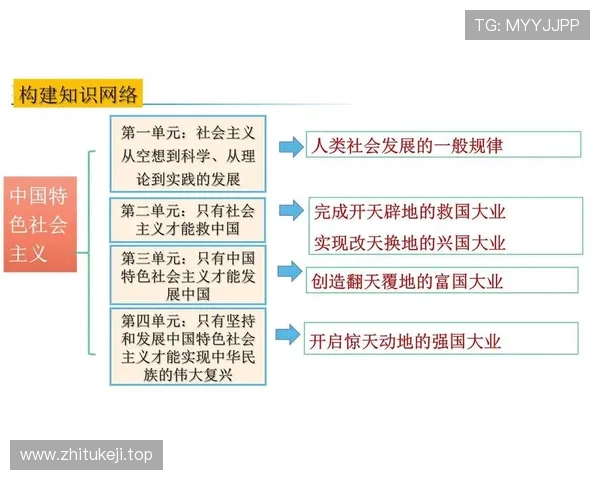 TG: MYYJJPP

构建知识网络

中国特色社会主义

第一单元：社会主义从空想到科学、从理论到实践的发展

人类社会发展的一般规律

第二单元：只有社会主义才能救中国

完成开天辟地的救国大业

实现改天换地的兴国大业

第三单元：只有中国特色社会主义才能发展中国

创造翻天覆地的富国大业

第四单元：只有坚持和发展中国特色社会主义才能实现中华民族的伟大复兴

开启惊天动地的强国大业

www.zhitukeji.top